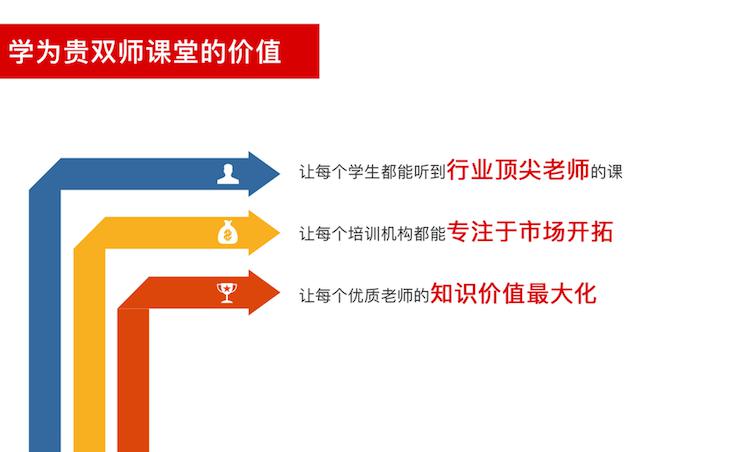 学为贵双师课堂的价值

让每个学生都能听到行业顶尖老师的课

让每个培训机构都能专注于市场开拓

让每个优质老师的知识价值最大化